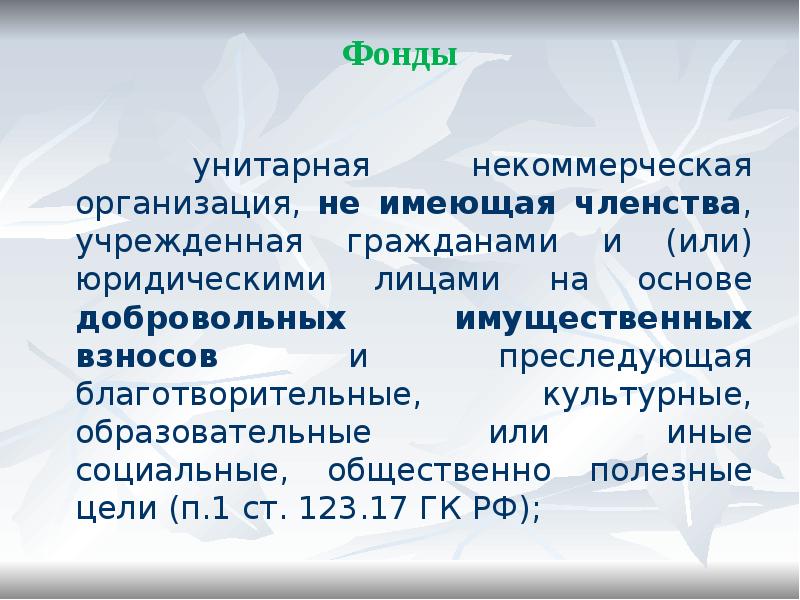 Фонды

унитарная некоммерческая организация, не имеющая членства, учрежденная гражданами и (или) юридическими лицами на основе добровольных имущественных взносов и преследующая благотворительные, культурные, образовательные или иные социальные, общественно полезные цели (п.1 ст. 123.17 ГК РФ);